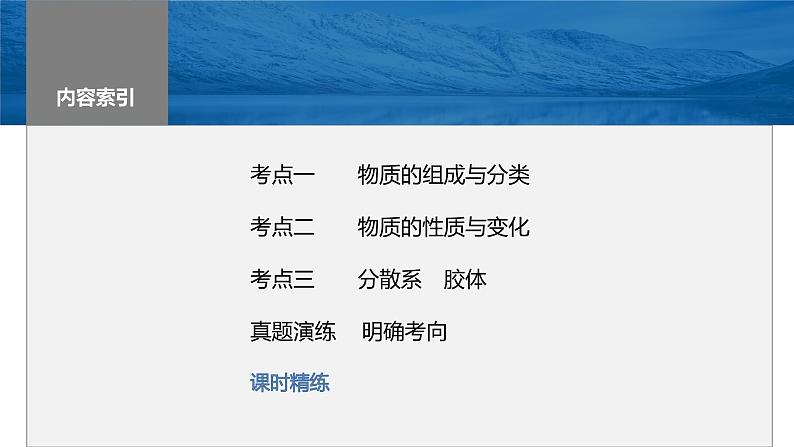 内容索引

考点一　物质的组成与分类

考点二　物质的性质与变化

考点三　分散系　胶体

真题演练　明确考向

课时精练